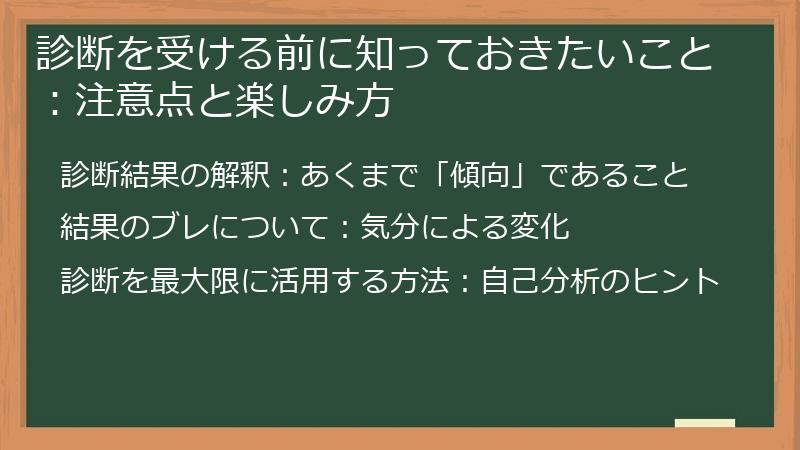 診断を受ける前に知っておきたいこと：注意点と楽しみ方

診断結果の解釈：あくまで「傾向」であること

結果のブレについて：気分による変化

診断を最大限に活用する方法：自己分析のヒント